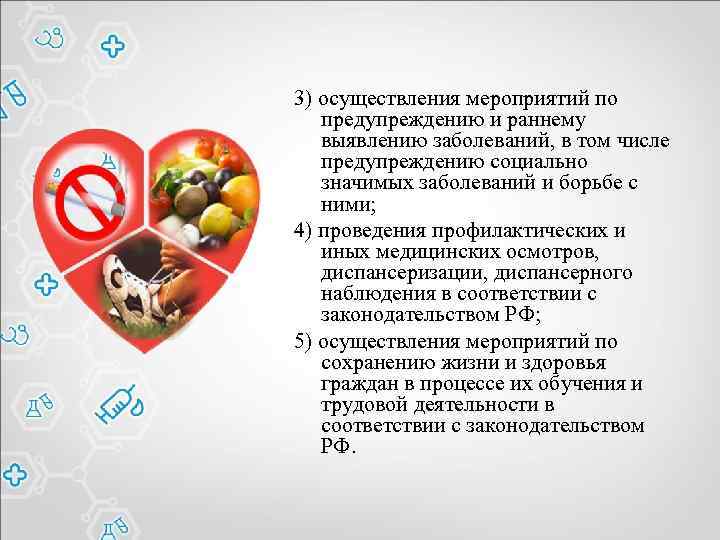 3) осуществления мероприятий по предупреждению и раннему выявлению заболеваний, в том числе предупреждению социально значимых заболеваний и борьбе с ними;

4) проведения профилактических и иных медицинских осмотров, диспансеризации, диспансерного наблюдения в соответствии с законодательством РФ;

5) осуществления мероприятий по сохранению жизни и здоровья граждан в процессе их обучения и трудовой деятельности в соответствии с законодательством РФ.